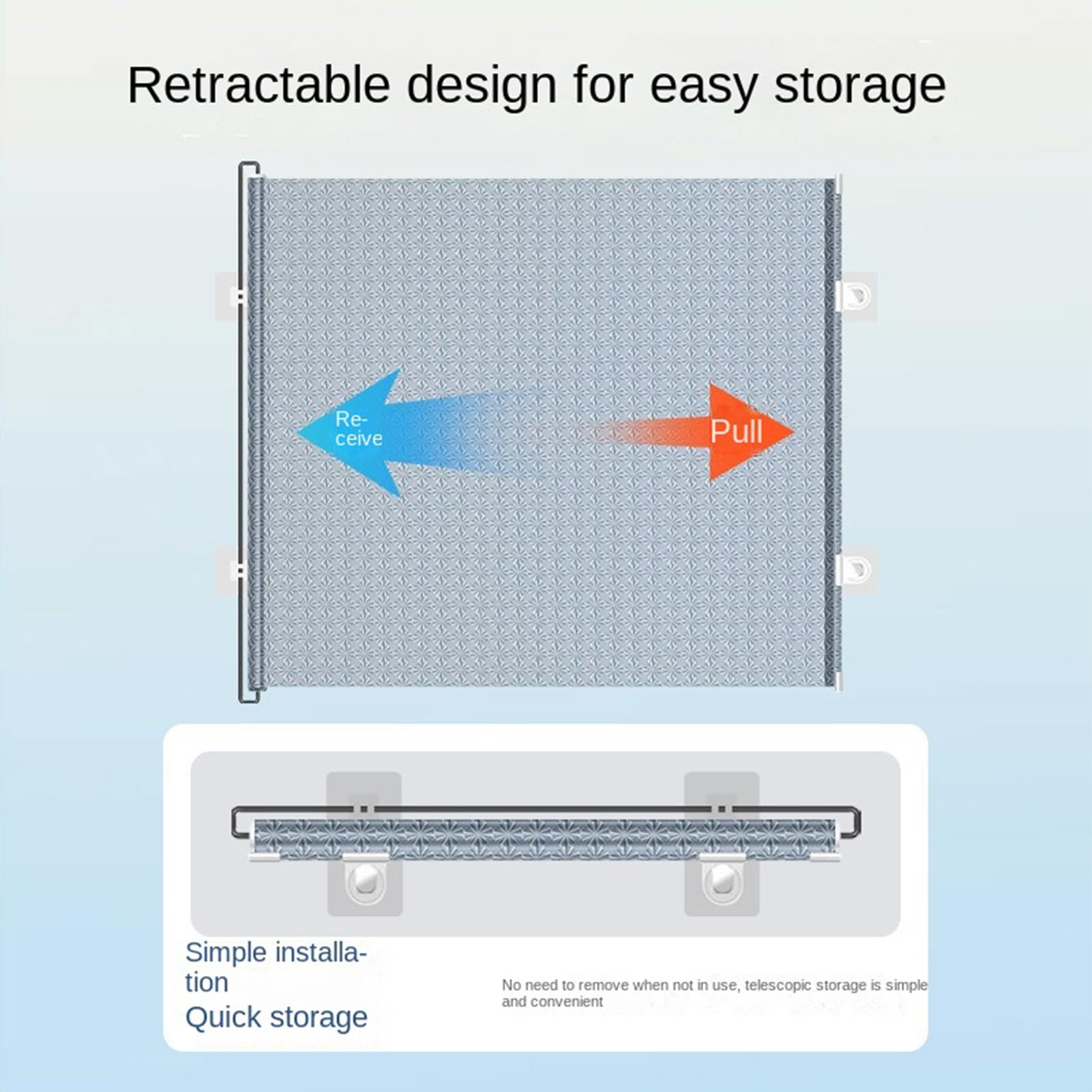 Retractable design for easy storage

Receive

Pull

Simple installation
Quick storage

No need to remove when not in use, telescopic storage is simple and convenient